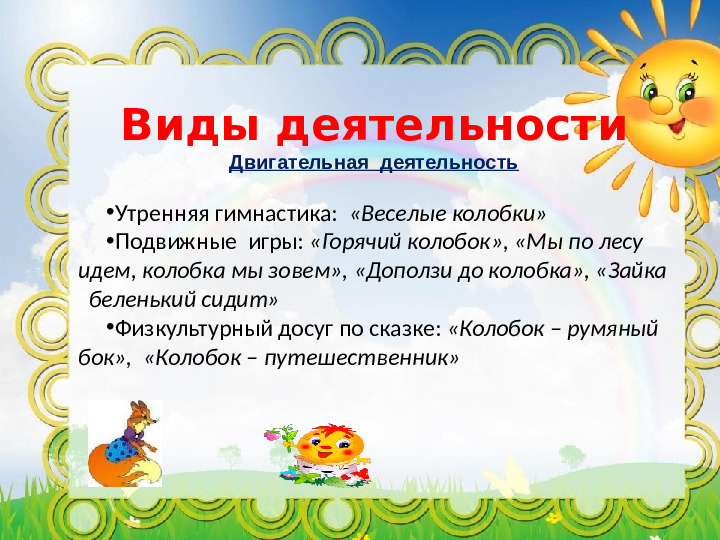 Виды деятельности

Двигательная деятельность

•Утренняя гимнастика: «Веселые колобки»
•Подвижные игры: «Горячий колобок», «Мы по лесу идем, колобка мы зовем», «Доползи до колобка», «Зайка беленький сидит»
•Физкультурный досуг по сказке: «Колобок – румяный бок», «Колобок – путешественник»